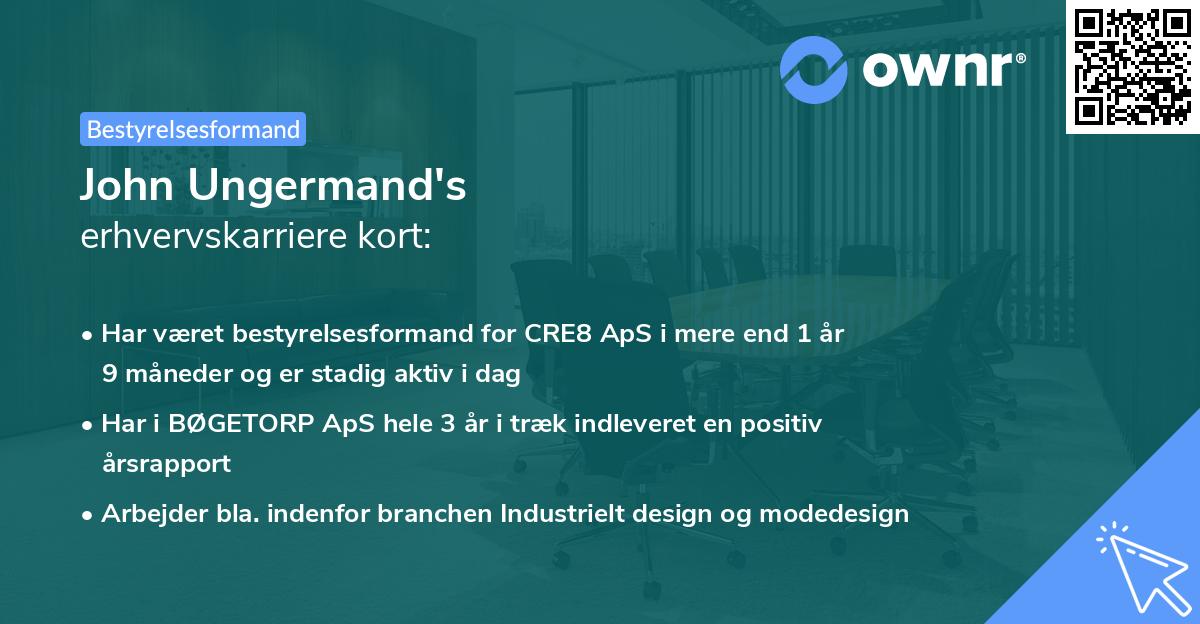 ownr®

Bestyrelsesformand

John Ungermand's
erhvervskarriere kort:

• Har været bestyrelsesformand for CRE8 ApS i mere end 1 år 9 måneder og er stadig aktiv i dag

• Har i BØGETORP ApS hele 3 år i træk indleveret en positiv årsrapport

• Arbejder bla. indenfor branchen Industrielt design og modedesign